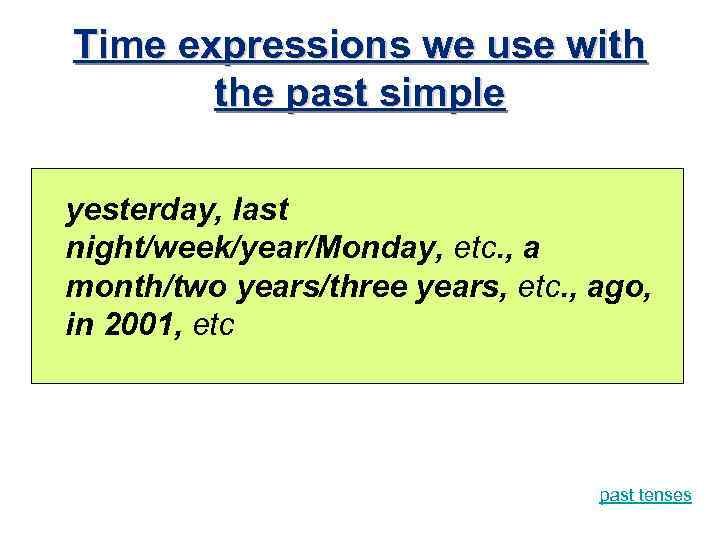 Time expressions we use with the past simple

yesterday, last night/week/year/Monday, etc., a month/two years/three years, etc., ago, in 2001, etc

past tenses